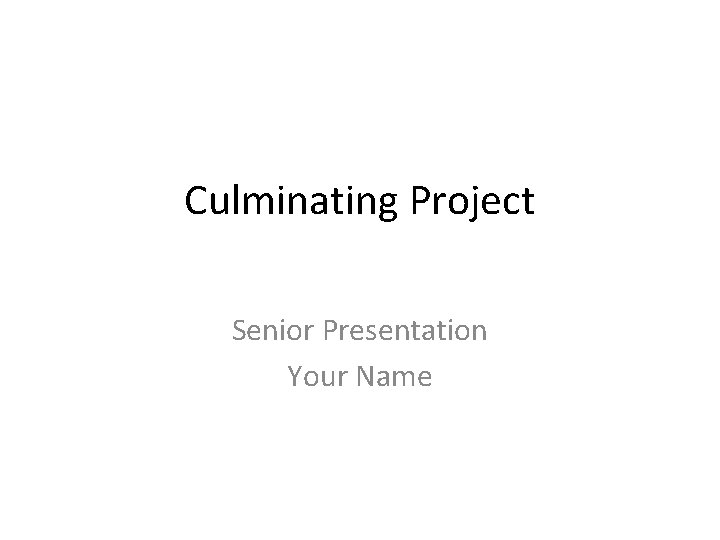 Culminating Project

Senior Presentation
Your Name